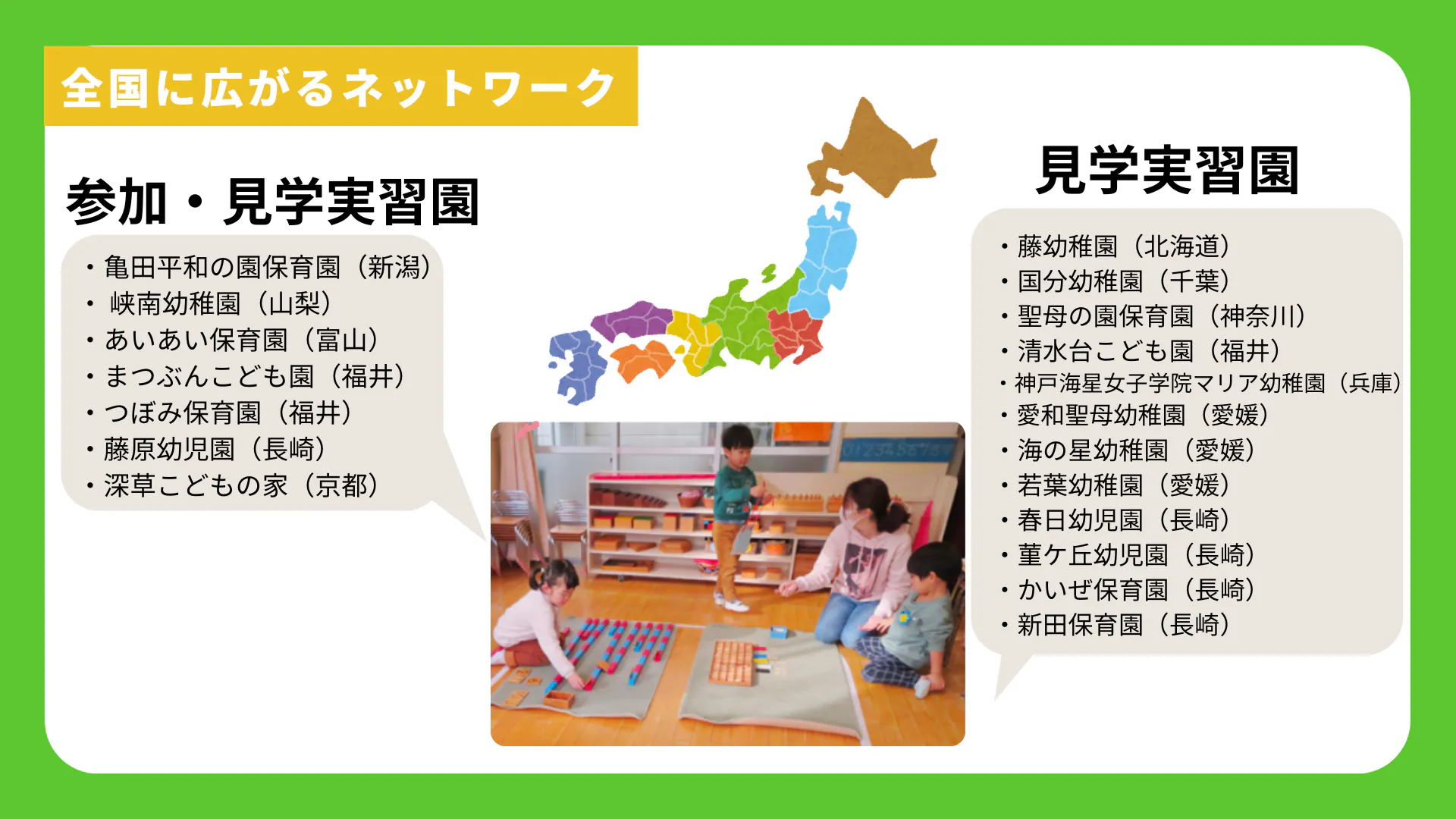 全国に広がるネットワーク

参加・見学実習園

・亀田平和の園保育園（新潟）
・峡南幼稚園（山梨）
・あいあい保育園（富山）
・まつぶんこども園（福井）
・つぼみ保育園（福井）
・藤原幼児園（長崎）
・深草こどもの家（京都）

見学実習園

・藤幼稚園（北海道）
・国分幼稚園（千葉）
・聖母の園保育園（神奈川）
・清水台こども園（福井）
・神戸海星女子学院マリア幼稚園（兵庫）
・愛和聖母幼稚園（愛媛）
・海の星幼稚園（愛媛）
・若葉幼稚園（愛媛）
・春日幼児園（長崎）
・菫ケ丘幼児園（長崎）
・かいぜ保育園（長崎）
・新田保育園（長崎）